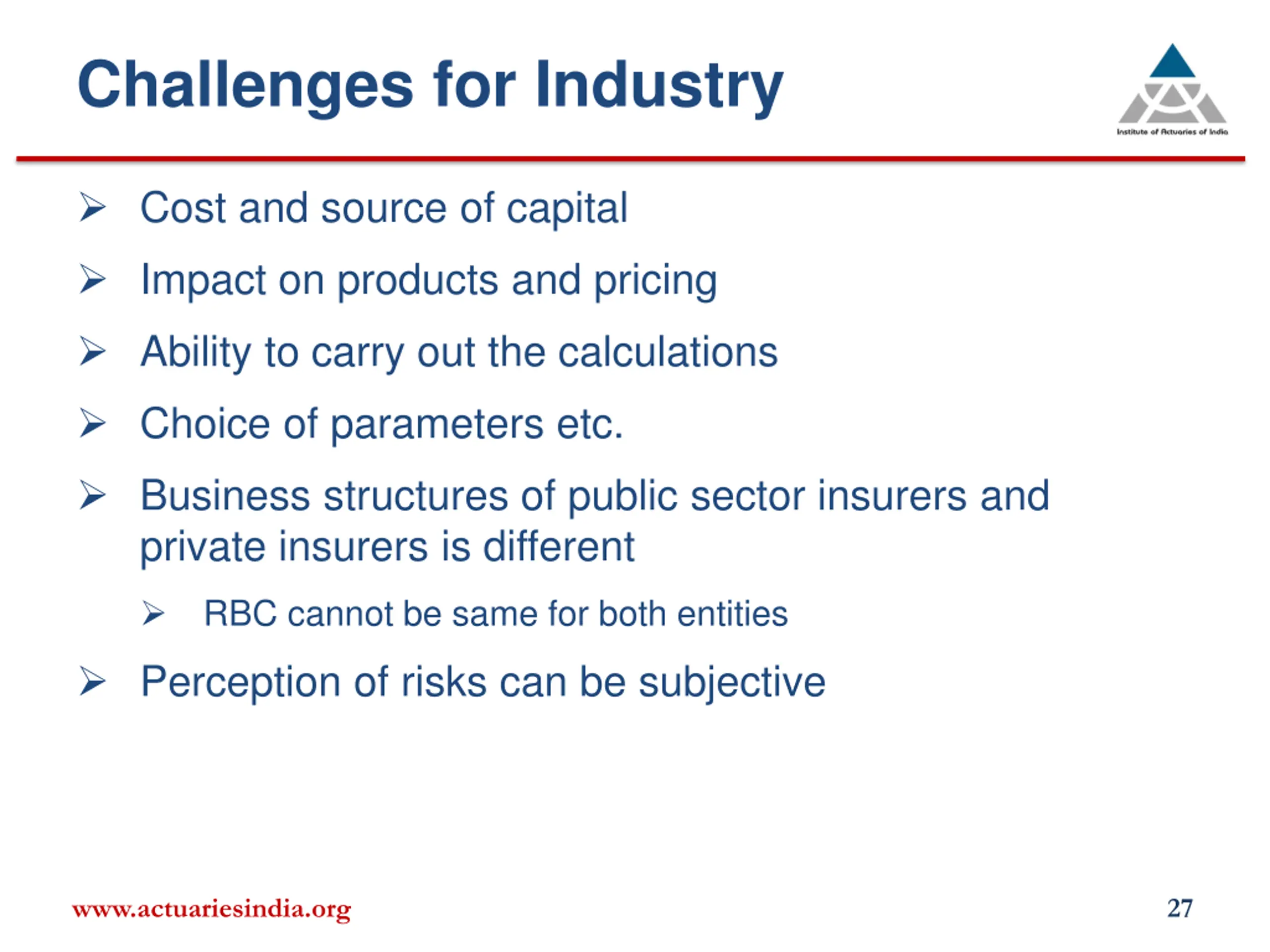 Challenges for Industry

Institute of Actuaries of India

➢ Cost and source of capital

➢ Impact on products and pricing

➢ Ability to carry out the calculations

➢ Choice of parameters etc.

➢ Business structures of public sector insurers and private insurers is different

➢ RBC cannot be same for both entities

➢ Perception of risks can be subjective

www.actuariesindia.org

27